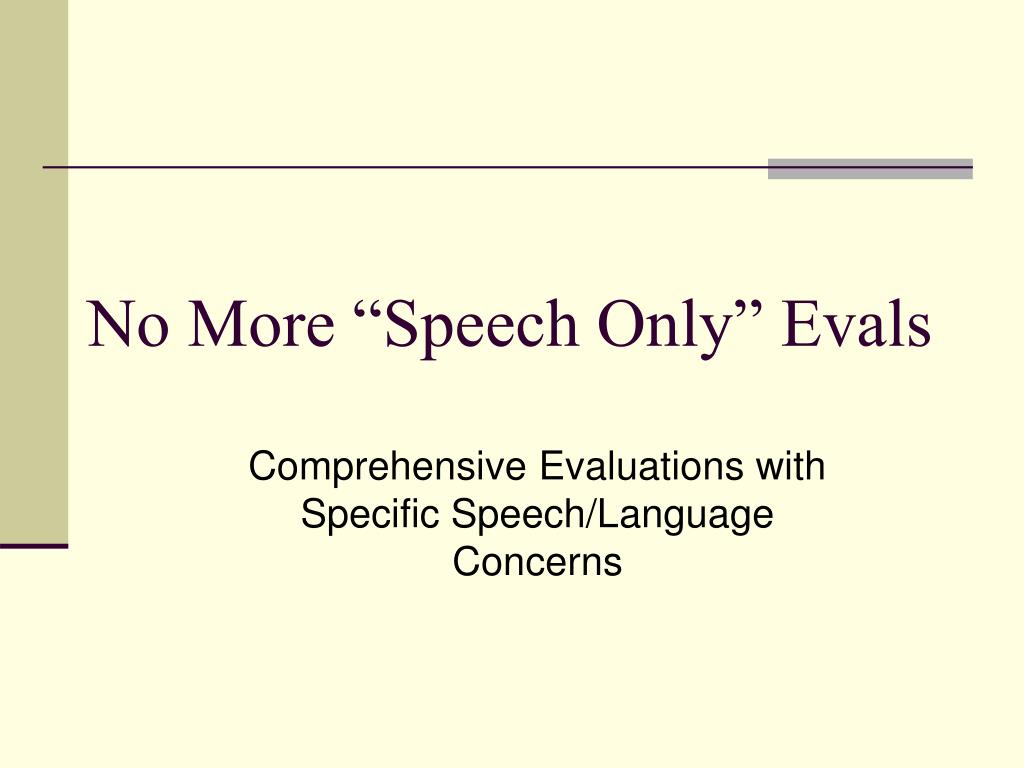 No More “Speech Only” Evals

Comprehensive Evaluations with Specific Speech/Language Concerns